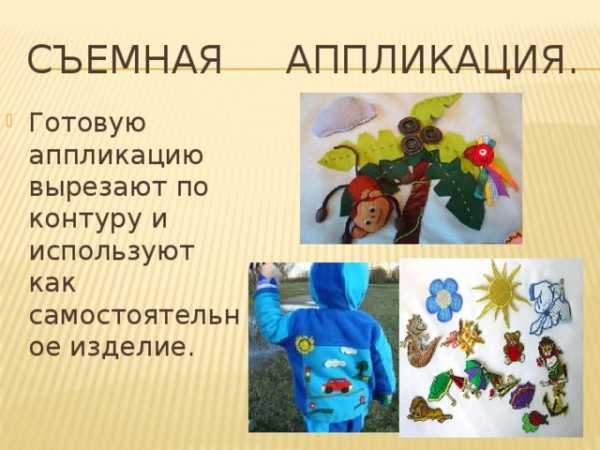 СЪЕМНАЯ АППЛИКАЦИЯ.

Готовую аппликацию вырезают по контуру и используют как самостоятельное изделие.